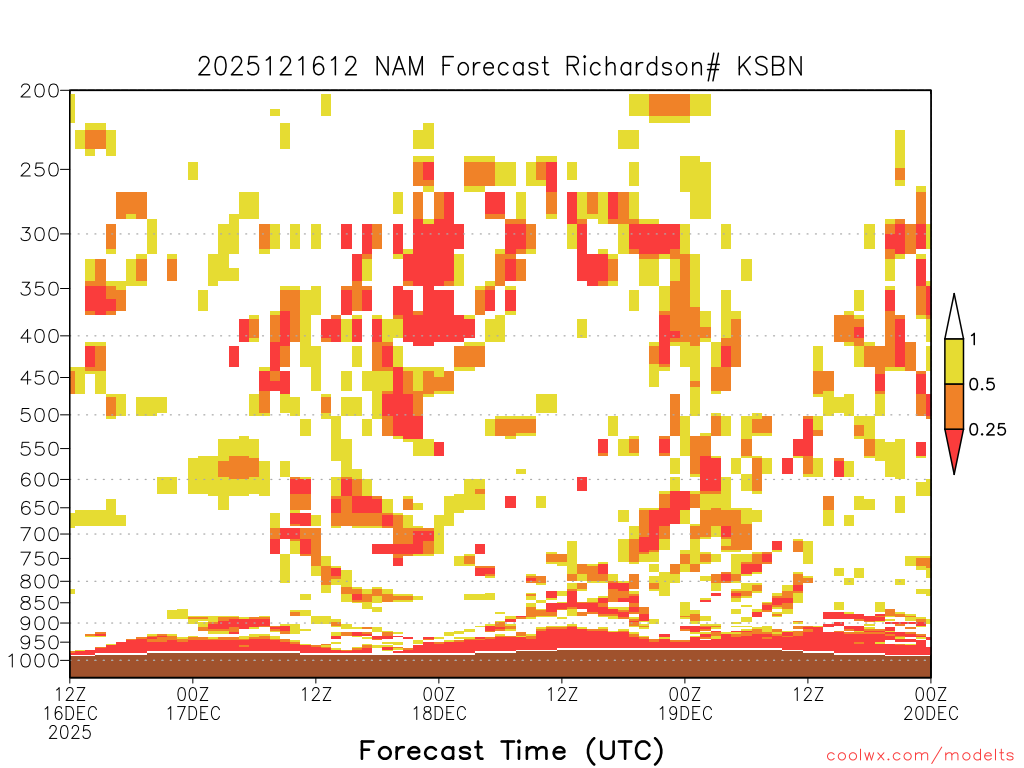 2025121612 NAM Forecast Richardson# KSBN

200
250
300
350
400
450
500
550
600
650
700
750
800
850
900
950
1000

1
0.5
0.25

12Z 16DEC 2025
00Z 17DEC
12Z
00Z 18DEC
12Z
00Z 19DEC
12Z
00Z 20DEC

Forecast Time (UTC)

coolwx.com/modelts